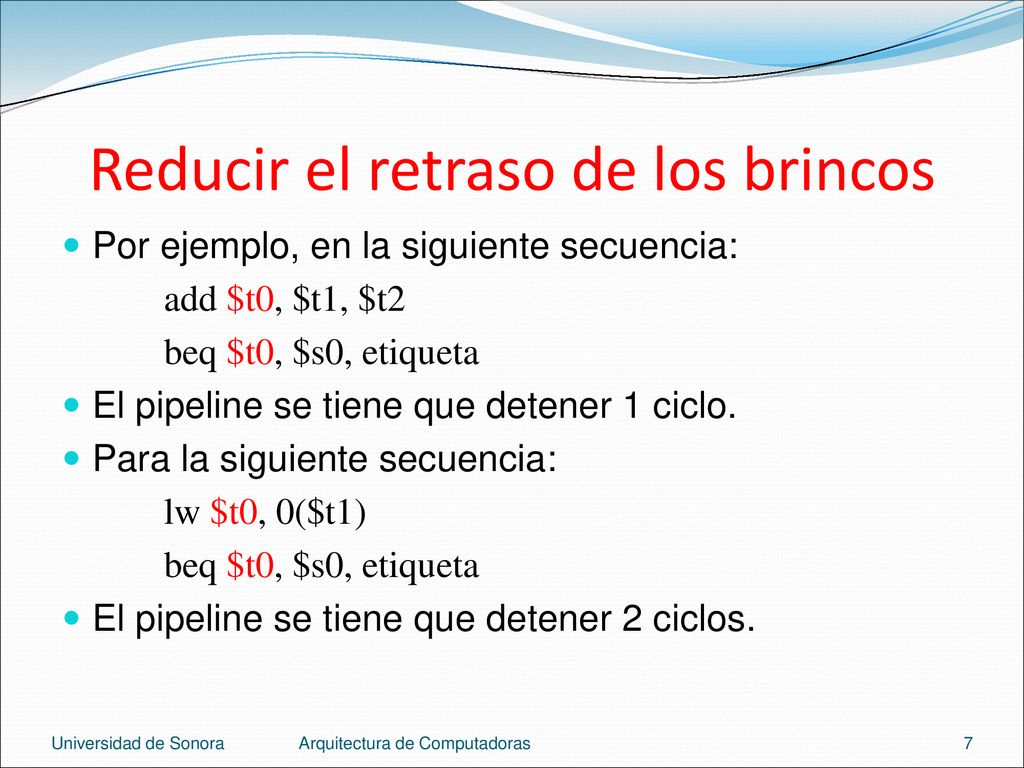 Reducir el retraso de los brincos

Por ejemplo, en la siguiente secuencia:

add \$t0, \$t1, \$t2

beq \$t0, \$s0, etiqueta

El pipeline se tiene que detener 1 ciclo.

Para la siguiente secuencia:

lw \$t0, 0(\$t1)

beq \$t0, \$s0, etiqueta

El pipeline se tiene que detener 2 ciclos.

Universidad de Sonora Arquitectura de Computadoras 7